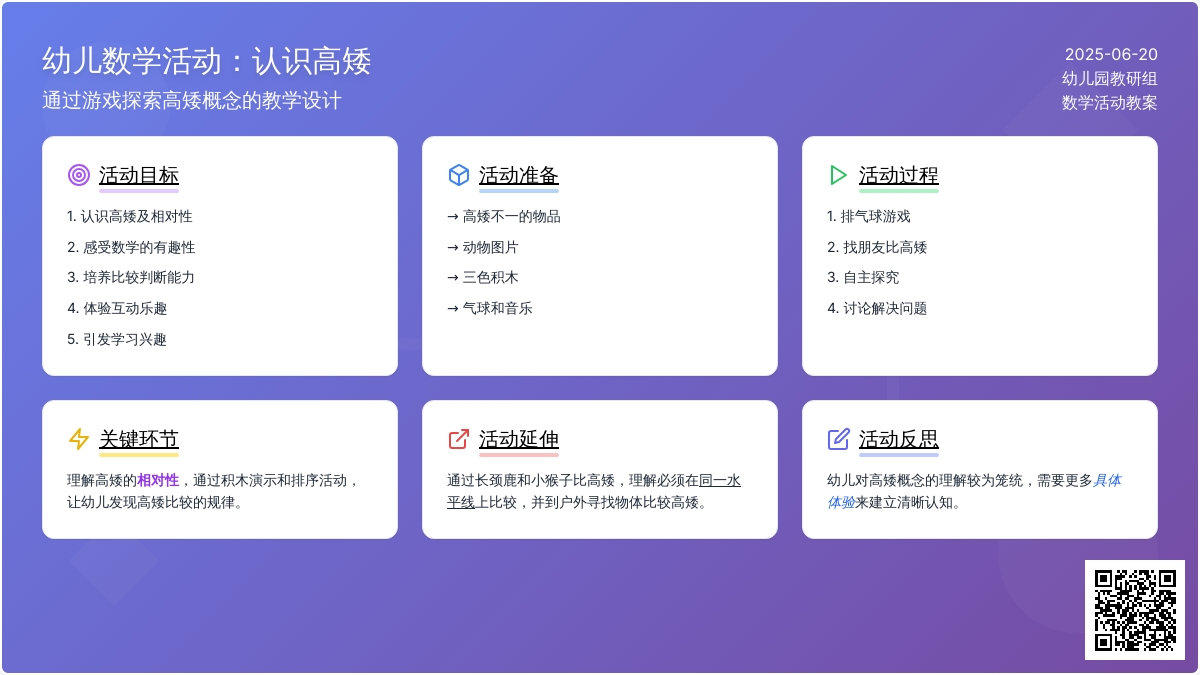 幼儿数学活动：认识高矮
通过游戏探索高矮概念的教学设计

2025-06-20
幼儿园教研组
数学活动教案

活动目标
1. 认识高矮及相对性
2. 感受数学的有趣性
3. 培养比较判断能力
4. 体验互动乐趣
5. 引发学习兴趣

活动准备
→ 高矮不一的物品
→ 动物图片
→ 三色积木
→ 气球和音乐

活动过程
1. 排气球游戏
2. 找朋友比高矮
3. 自主探究
4. 讨论解决问题

关键环节
理解高矮的相对性，通过积木演示和排序活动，让幼儿发现高矮比较的规律。

活动延伸
通过长颈鹿和小猴子比高矮，理解必须在同一水平线上比较，并到户外寻找物体比较高矮。

活动反思
幼儿对高矮概念的理解较为笼统，需要更多具体体验来建立清晰认知。